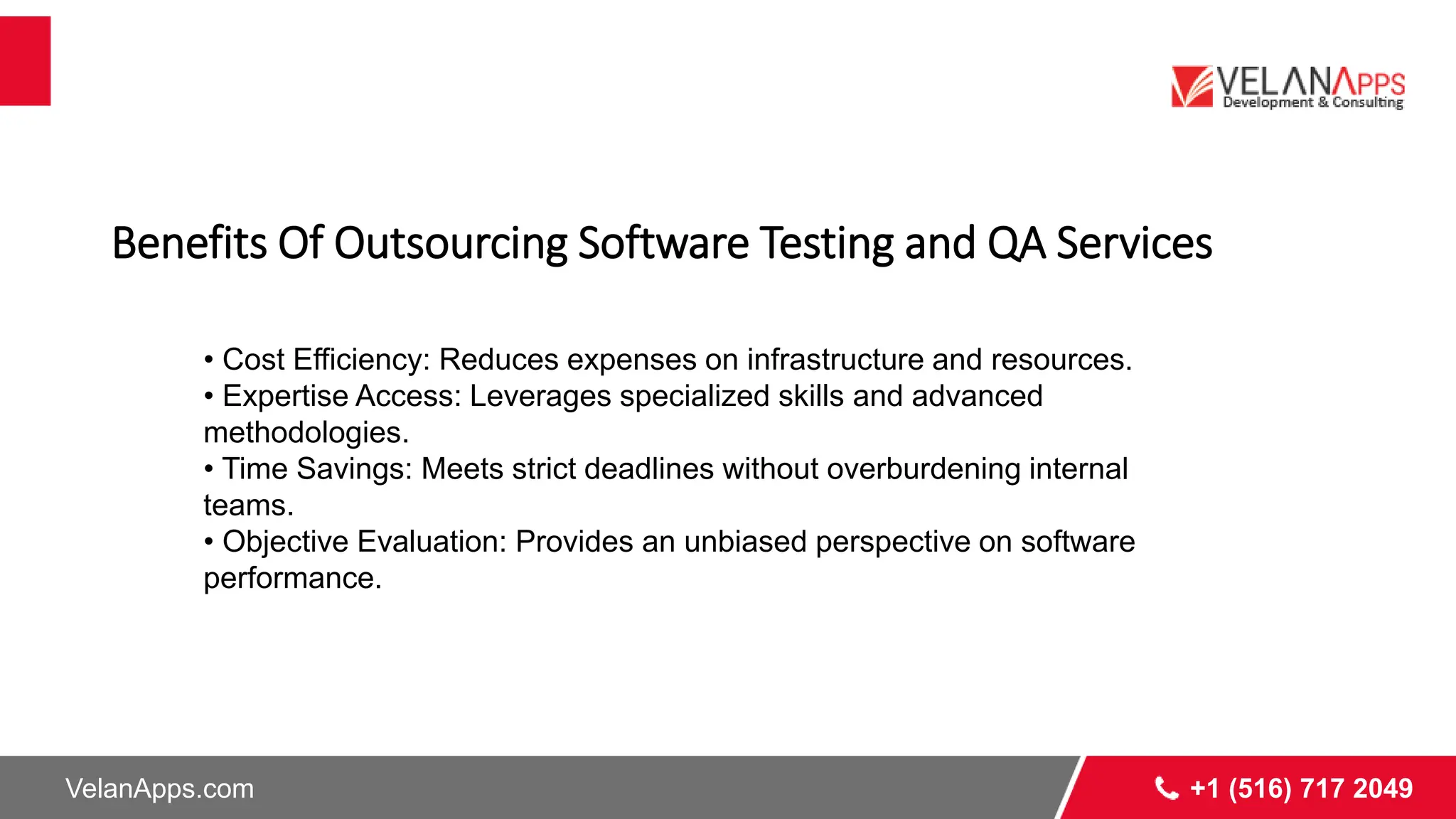 VELANAPPS
Development & Consulting

Benefits Of Outsourcing Software Testing and QA Services

• Cost Efficiency: Reduces expenses on infrastructure and resources.
• Expertise Access: Leverages specialized skills and advanced methodologies.
• Time Savings: Meets strict deadlines without overburdening internal teams.
• Objective Evaluation: Provides an unbiased perspective on software performance.

VelanApps.com

+1 (516) 717 2049